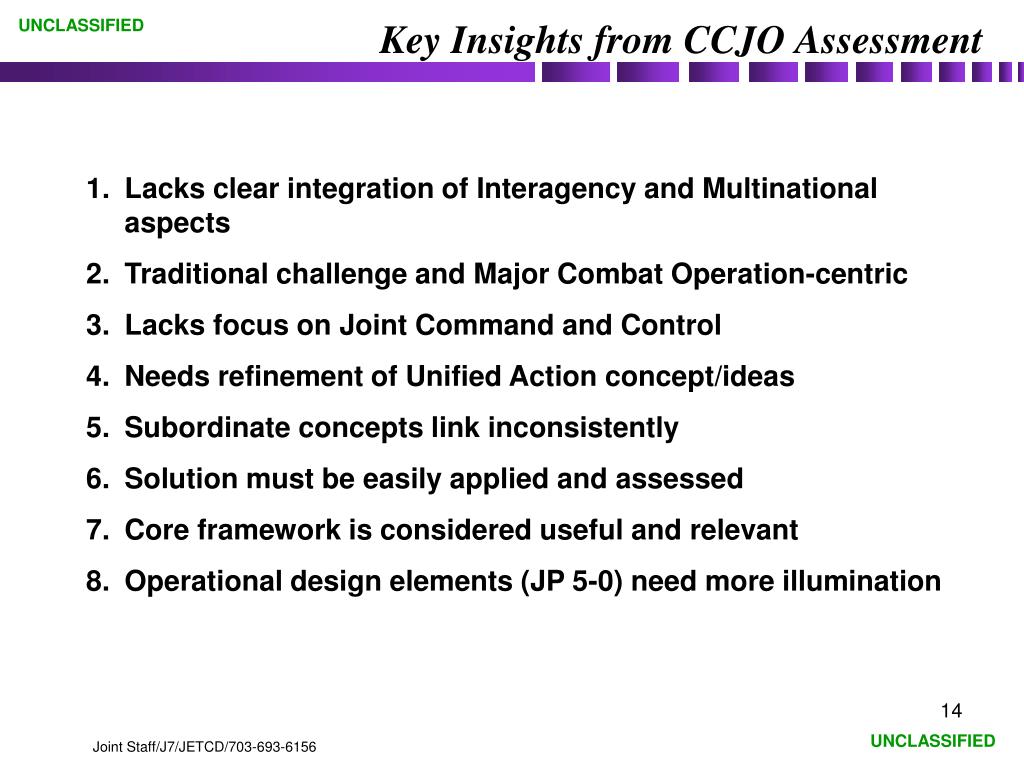 UNCLASSIFIED

Key Insights from CCJO Assessment

1. Lacks clear integration of Interagency and Multinational aspects
2. Traditional challenge and Major Combat Operation-centric
3. Lacks focus on Joint Command and Control
4. Needs refinement of Unified Action concept/ideas
5. Subordinate concepts link inconsistently
6. Solution must be easily applied and assessed
7. Core framework is considered useful and relevant
8. Operational design elements (JP 5-0) need more illumination

14

Joint Staff/J7/JETCD/703-693-6156

UNCLASSIFIED